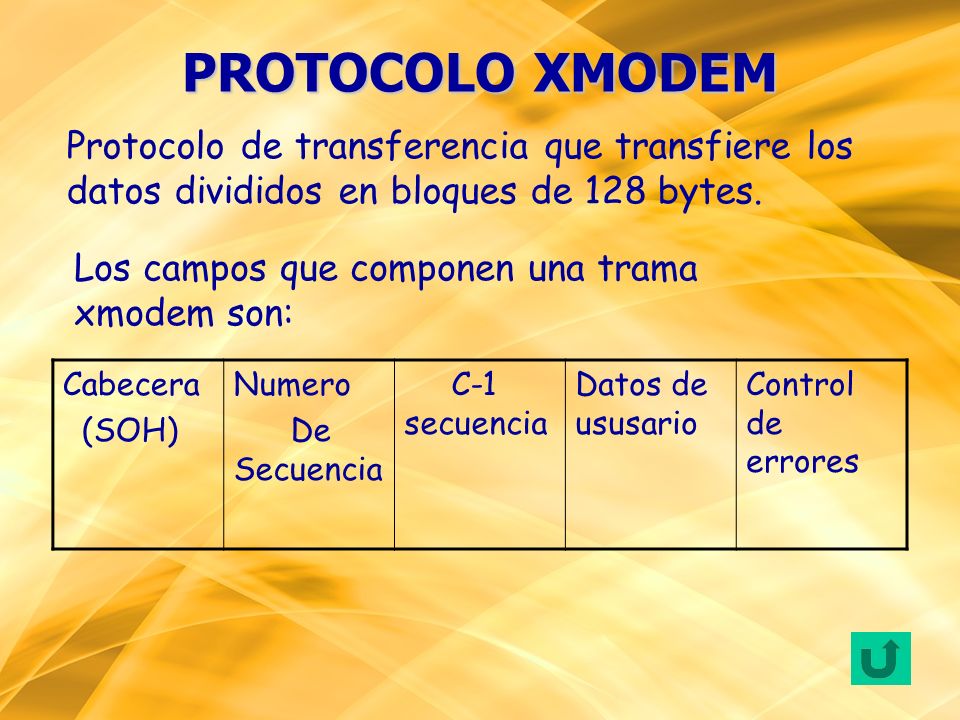 PROTOCOLO XMODEM

Protocolo de transferencia que transfiere los datos divididos en bloques de 128 bytes.

Los campos que componen una trama xmodem son:

| Cabecera (SOH) | Numero De Secuencia | C-1 secuencia | Datos de ususario | Control de errores |
|---|---|---|---|---|